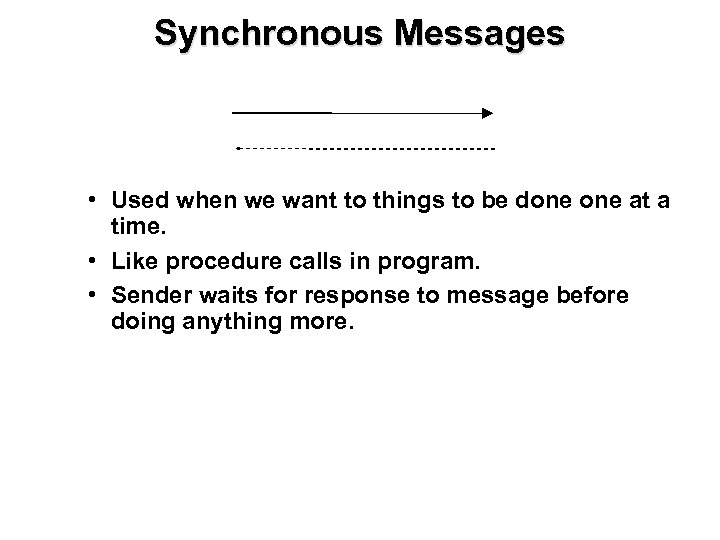 Synchronous Messages

• Used when we want to things to be done one at a time.
• Like procedure calls in program.
• Sender waits for response to message before doing anything more.